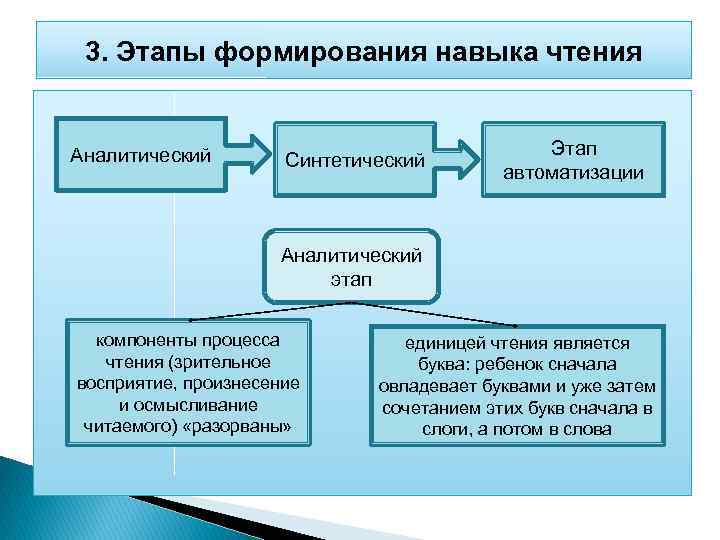 3. Этапы формирования навыка чтения

Аналитический

Синтетический

Этап автоматизации

Аналитический этап

компоненты процесса чтения (зрительное восприятие, произнесение и осмысливание читаемого) «разорваны»

единицей чтения является буква: ребенок сначала овладевает буквами и уже затем сочетанием этих букв сначала в слоги, а потом в слова